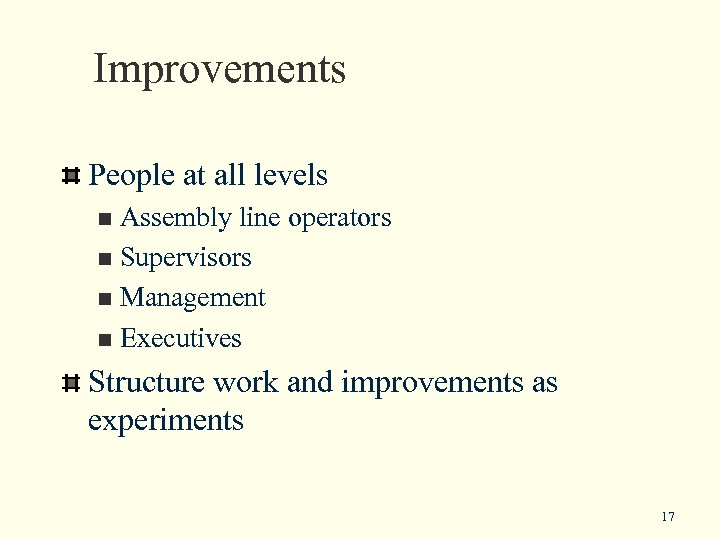 Improvements

People at all levels

Assembly line operators

Supervisors

Management

Executives

Structure work and improvements as experiments

17